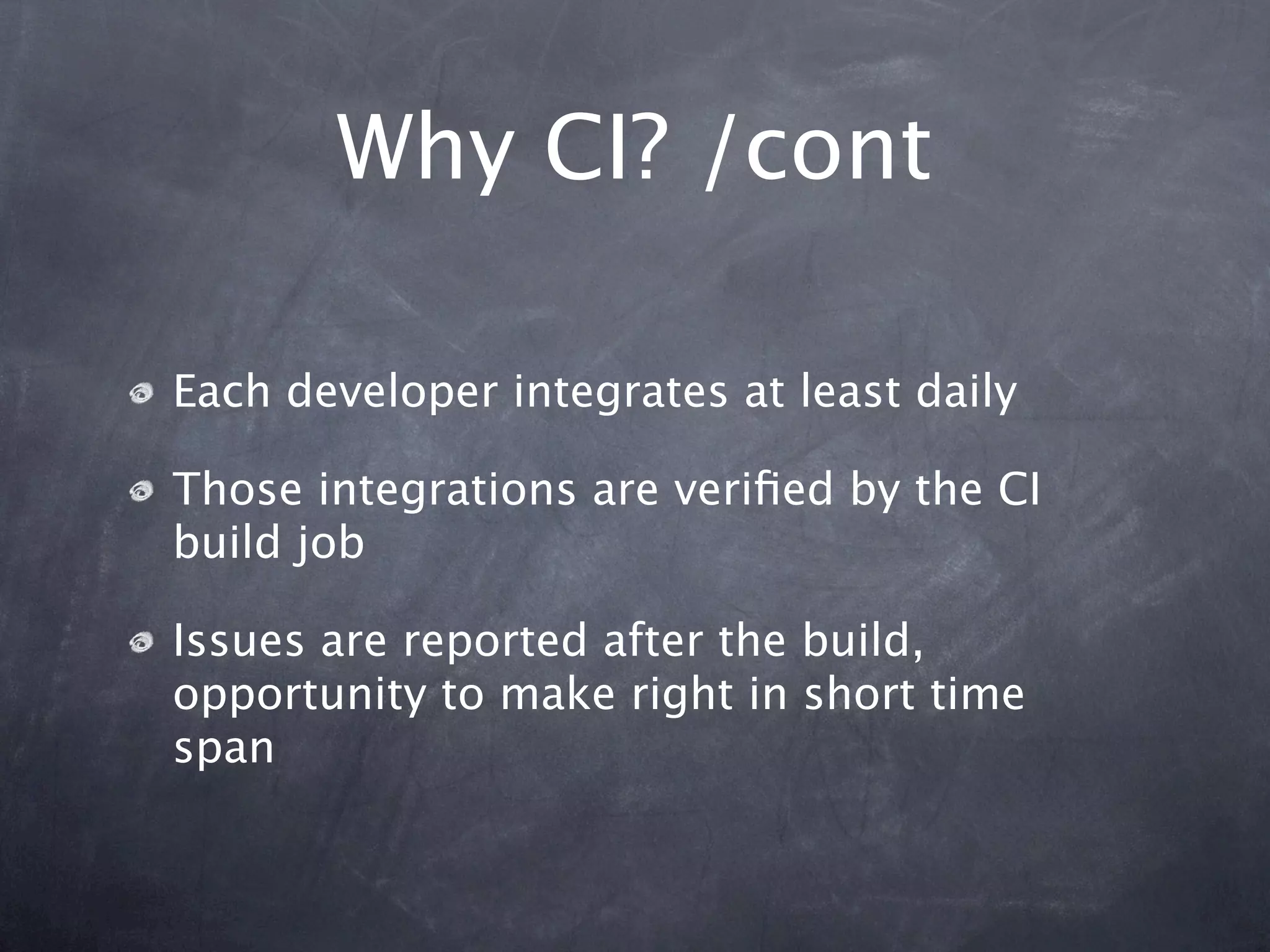 Why CI? /cont

Each developer integrates at least daily

Those integrations are verified by the CI build job

Issues are reported after the build, opportunity to make right in short time span